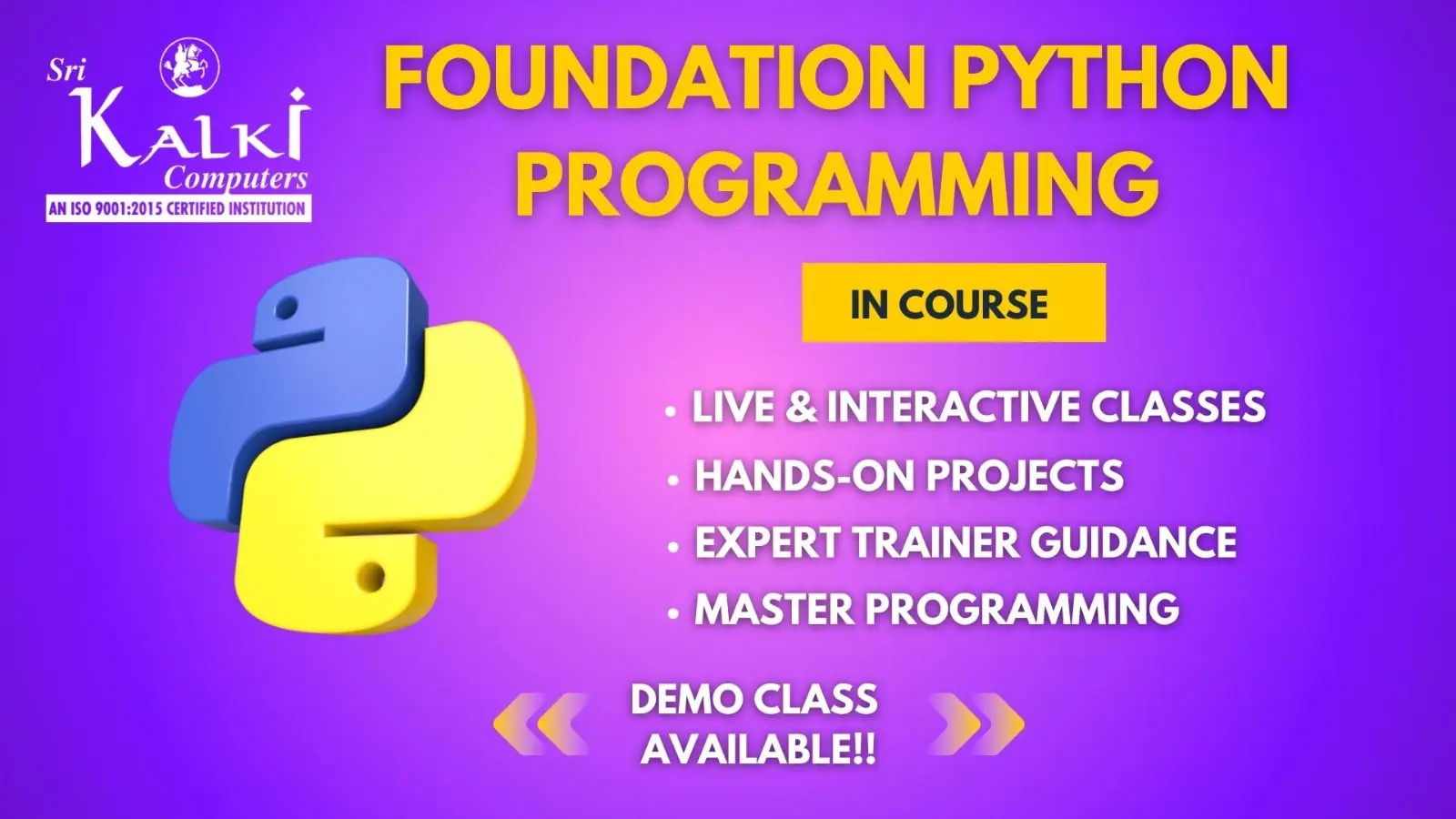 Sri KALKI Computers
AN ISO 9001:2015 CERTIFIED INSTITUTION

FOUNDATION PYTHON PROGRAMMING

IN COURSE

• LIVE & INTERACTIVE CLASSES
• HANDS-ON PROJECTS
• EXPERT TRAINER GUIDANCE
• MASTER PROGRAMMING

DEMO CLASS AVAILABLE!!